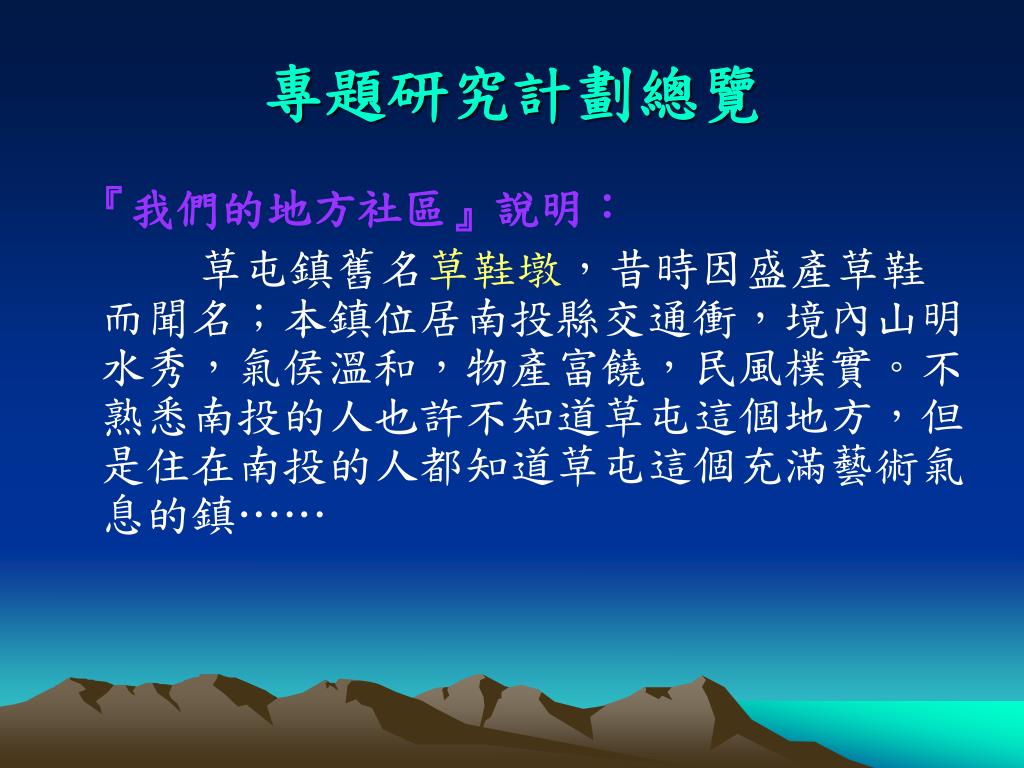 專題研究計劃總覽

『我們的地方社區』說明：

草屯鎮舊名草鞋墩，昔時因盛產草鞋而聞名；本鎮位居南投縣交通衝，境內山明水秀，氣侯溫和，物產富饒，民風樸實。不熟悉南投的人也許不知道草屯這個地方，但是住在南投的人都知道草屯這個充滿藝術氣息的鎮……